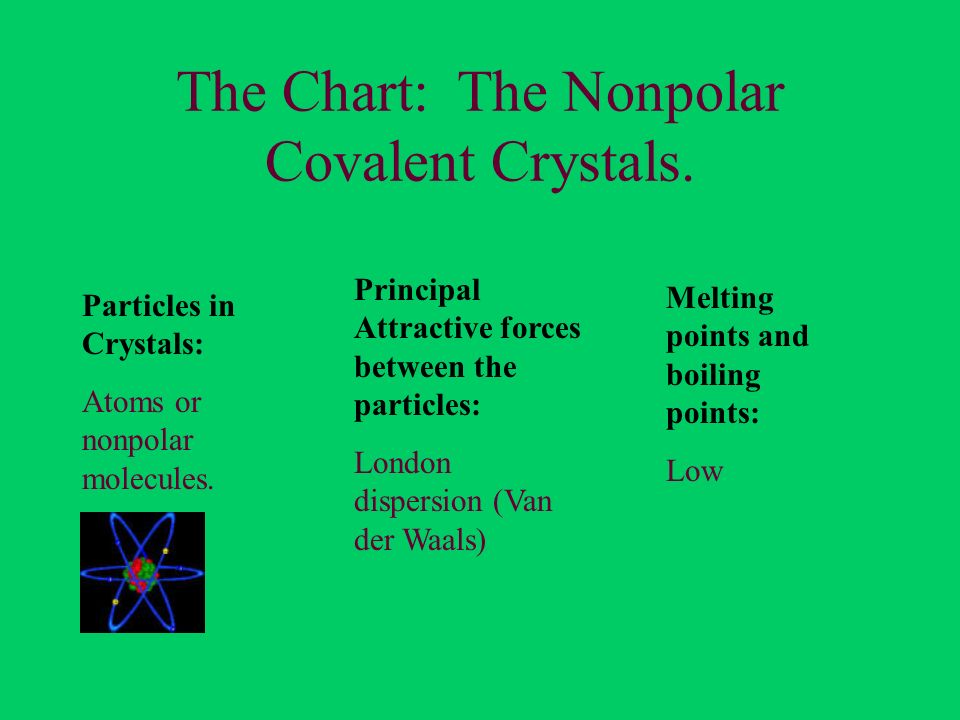 The Chart: The Nonpolar Covalent Crystals.

Particles in Crystals:

Atoms or nonpolar molecules.

Principal Attractive forces between the particles:

London dispersion (Van der Waals)

Melting points and boiling points:

Low